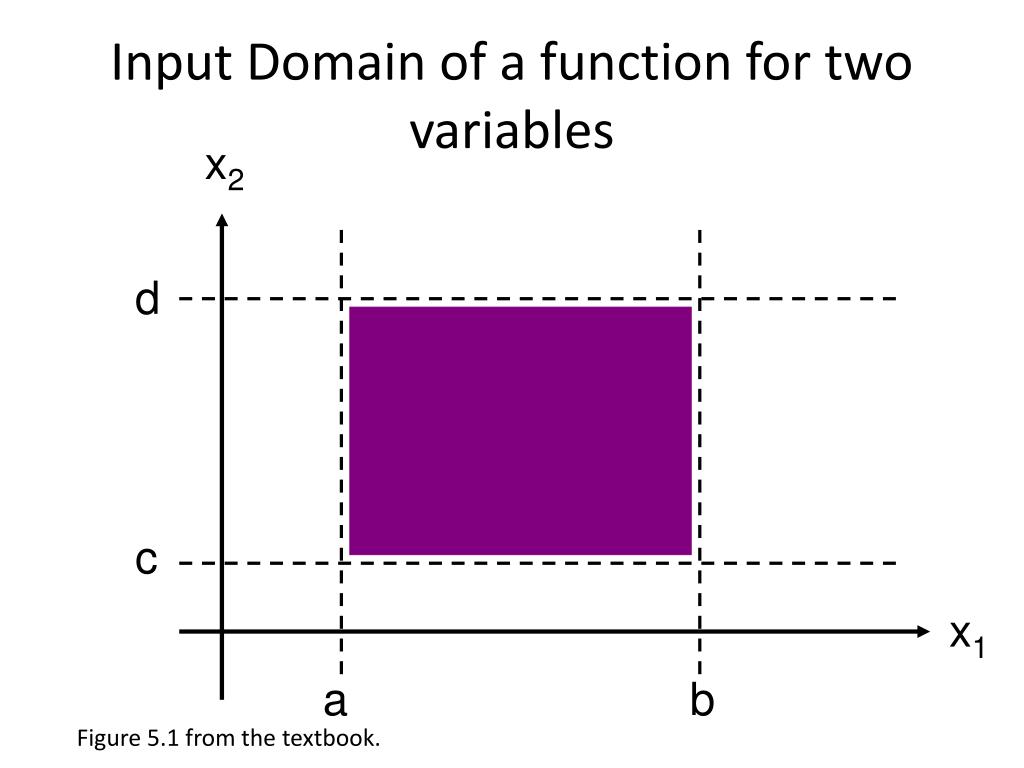 Input Domain of a function for two variables

$x_2$

d

c

$x_1$

a

b

Figure 5.1 from the textbook.